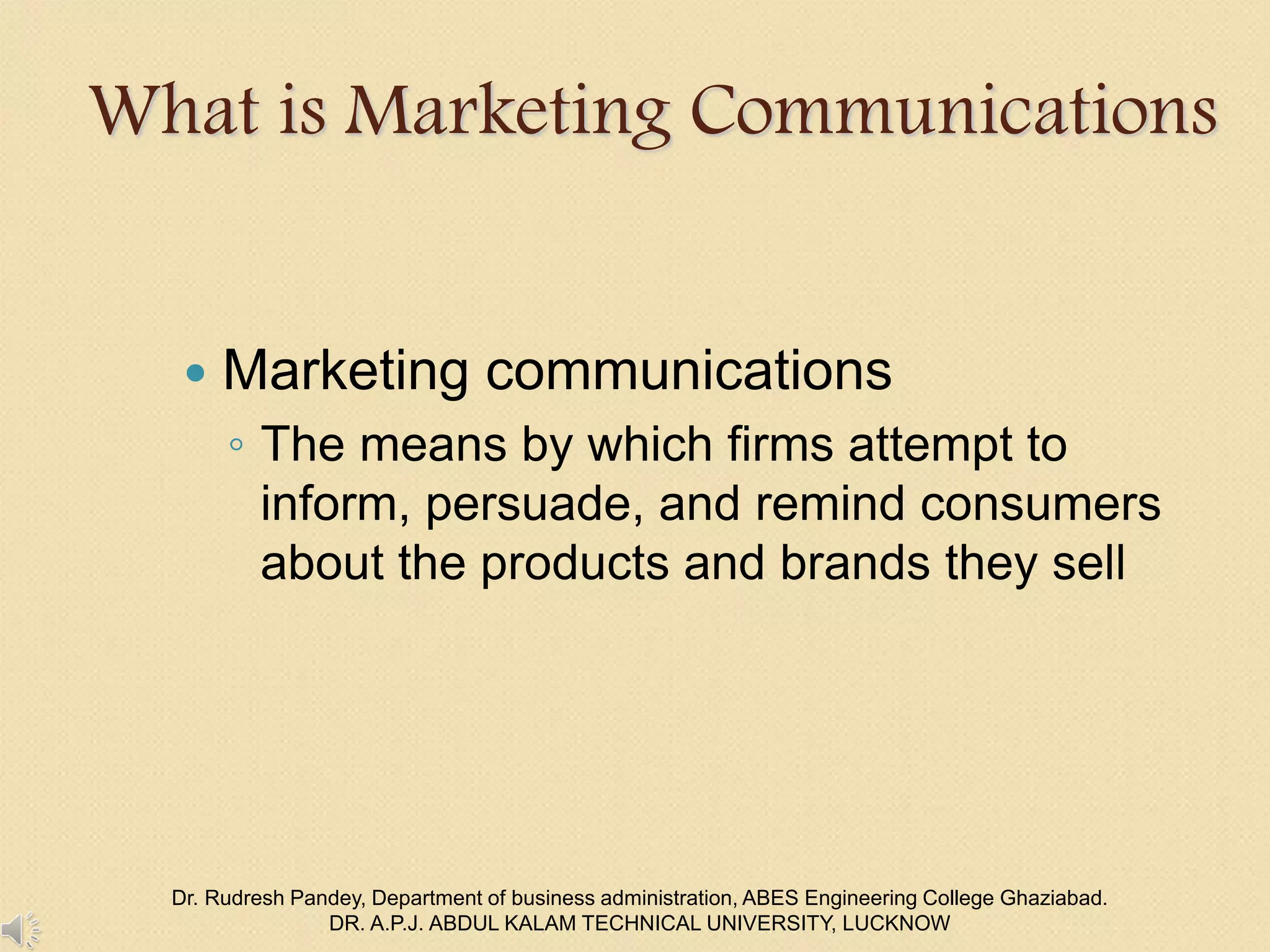 What is Marketing Communications

• Marketing communications
◦ The means by which firms attempt to inform, persuade, and remind consumers about the products and brands they sell

Dr. Rudresh Pandey, Department of business administration, ABES Engineering College Ghaziabad.
DR. A.P.J. ABDUL KALAM TECHNICAL UNIVERSITY, LUCKNOW